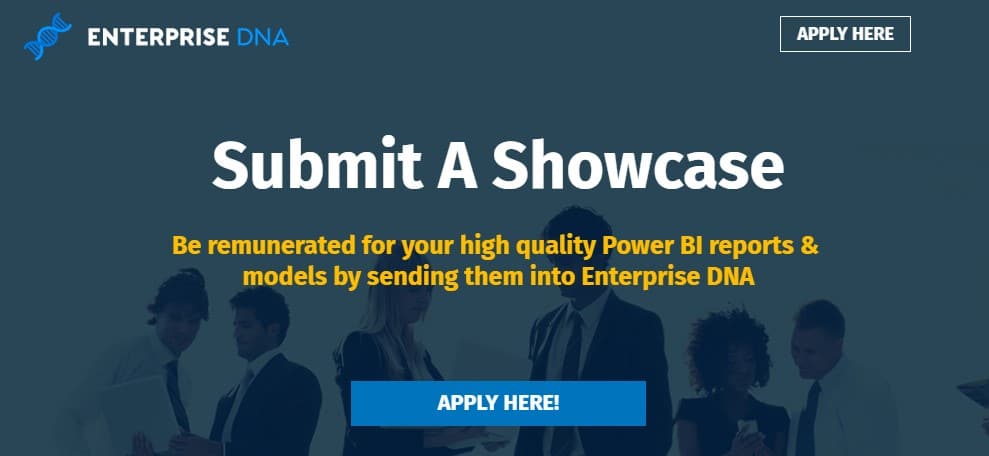 ENTERPRISE DNA

APPLY HERE

Submit A Showcase

Be remunerated for your high quality Power BI reports & models by sending them into Enterprise DNA

APPLY HERE!